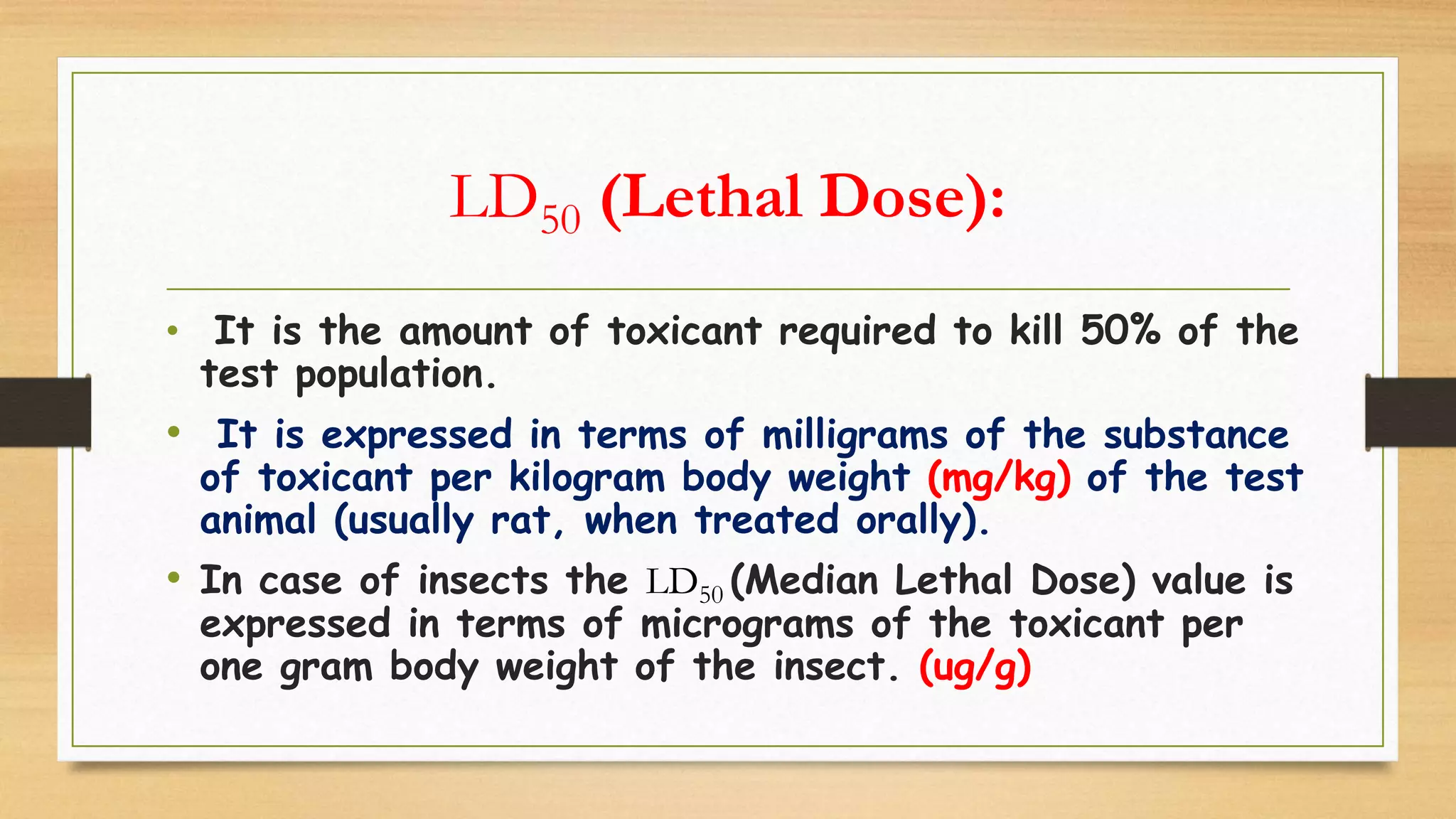 $LD_{50}$ (Lethal Dose):

• It is the amount of toxicant required to kill 50% of the test population.

• It is expressed in terms of milligrams of the substance of toxicant per kilogram body weight (mg/kg) of the test animal (usually rat, when treated orally).

• In case of insects the $LD_{50}$ (Median Lethal Dose) value is expressed in terms of micrograms of the toxicant per one gram body weight of the insect. (ug/g)